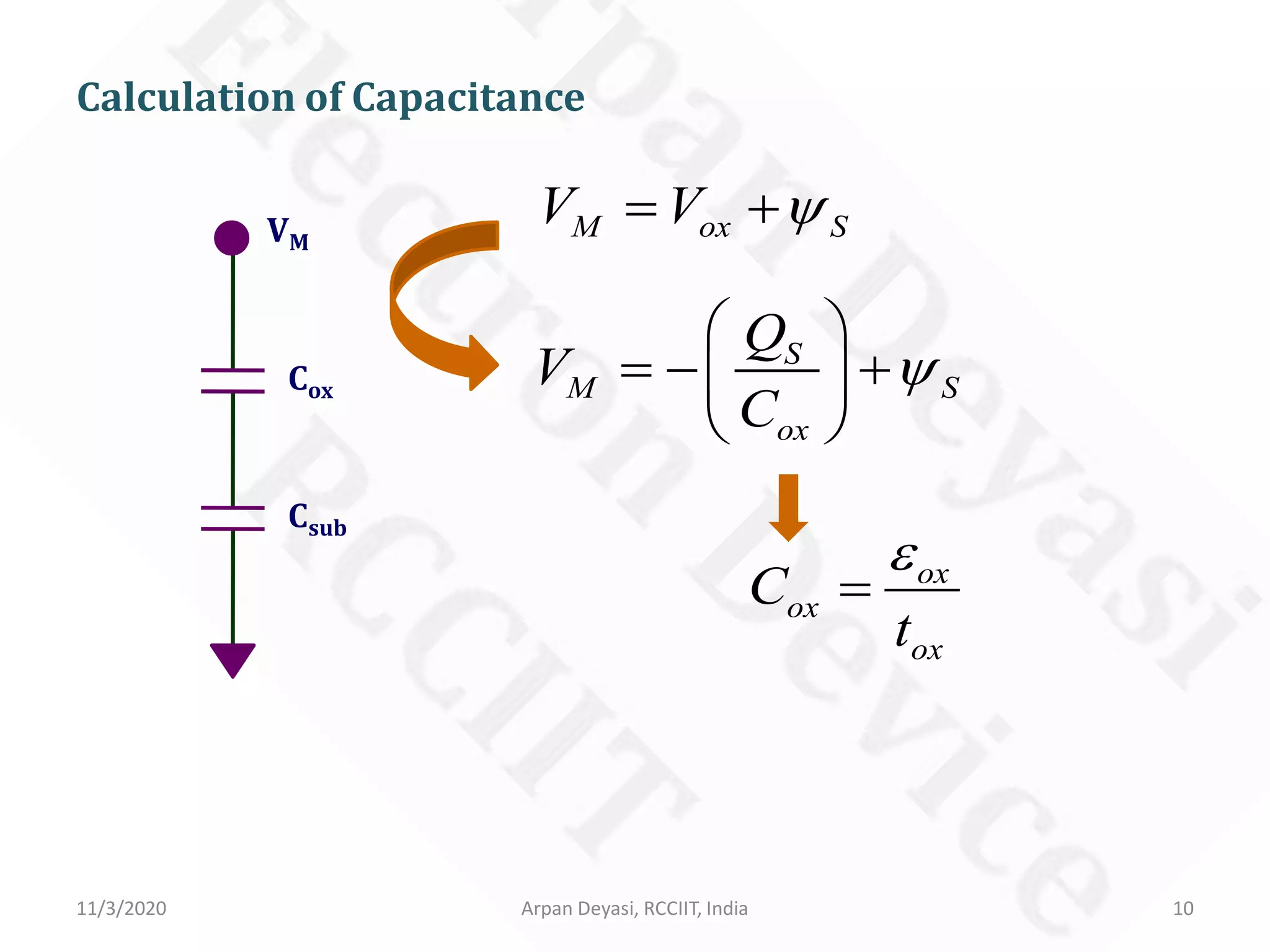 Calculation of Capacitance

$V_M$

$C_{ox}$

$C_{sub}$

$V_M = V_{ox} + \psi_S$

$V_M = -\left(\frac{Q_S}{C_{ox}}\right) + \psi_S$

$C_{ox} = \frac{\varepsilon_{ox}}{t_{ox}}$

Arpan Deyasi
Electron Device
RCCIIT

11/3/2020

Arpan Deyasi, RCCIIT, India

10